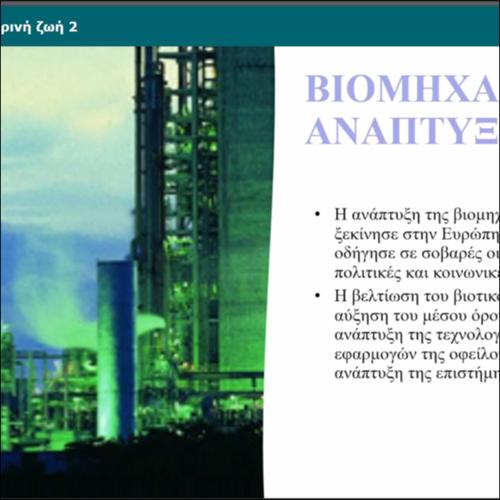 ρινή ζωή 2

ΒΙΟΜΗΧΑ
ΑΝΑΠΤΥΞ

• Η ανάπτυξη της βιομηχ ξεκίνησε στην Ευρώπη οδήγησε σε σοβαρές οι πολιτικές και κοινωνικ

• Η βελτίωση του βιοτικ αύξηση του μέσου όρο ανάπτυξη της τεχνολογ εφαρμογών της οφείλο ανάπτυξη της επιστήμη